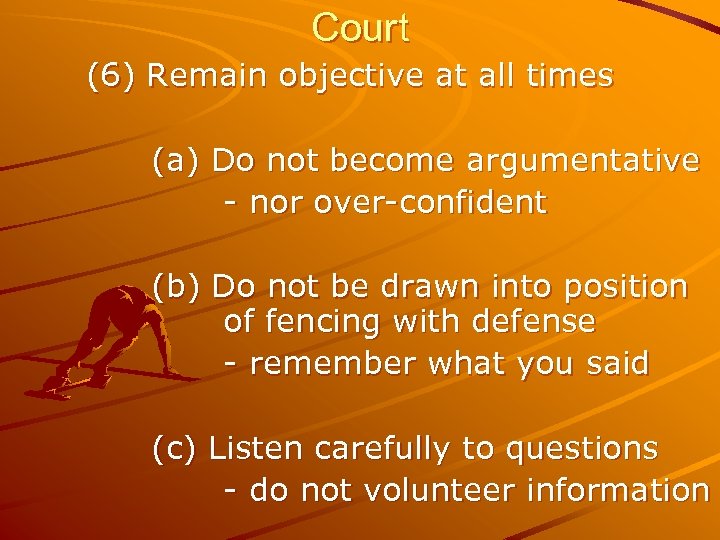 Court

(6) Remain objective at all times

(a) Do not become argumentative
- nor over-confident

(b) Do not be drawn into position of fencing with defense
- remember what you said

(c) Listen carefully to questions
- do not volunteer information